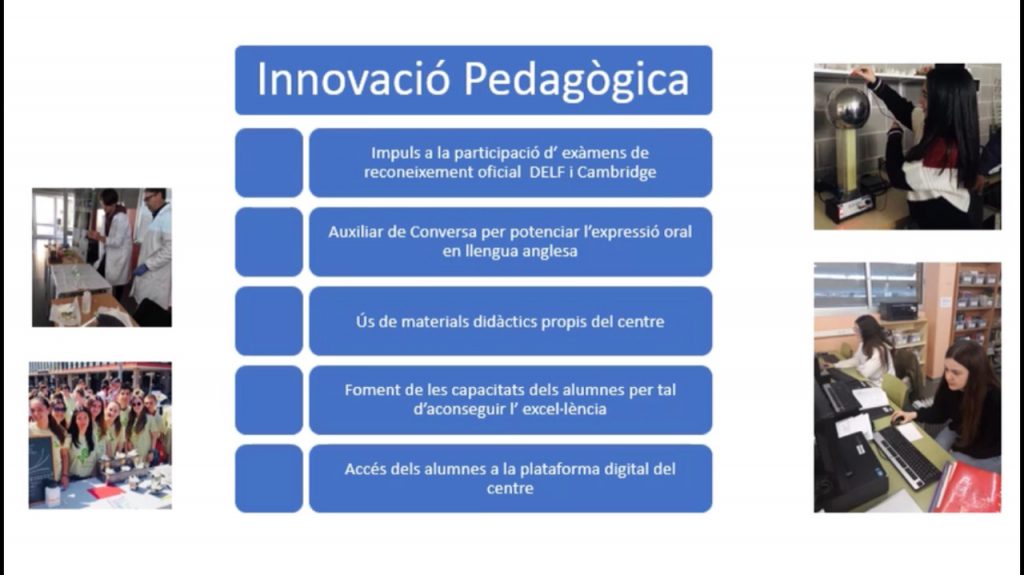 Innovació Pedagògica

Impuls a la participació d' exàmens de reconeixement oficial DELF i Cambridge

Auxiliar de Conversa per potenciar l'expressió oral en llengua anglesa

Ús de materials didàctics propis del centre

Foment de les capacitats dels alumnes per tal d'aconseguir l' excel·lència

Accés dels alumnes a la plataforma digital del centre